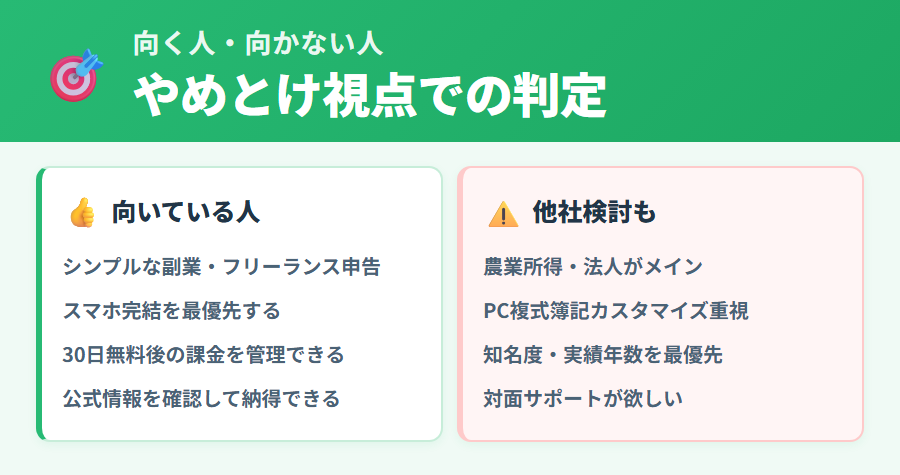 向く人・向かない人
やめとけ視点での判定

向いている人

シンプルな副業・フリーランス申告

スマホ完結を最優先する

30日無料後の課金を管理できる

公式情報を確認して納得できる

他社検討も

農業所得・法人がメイン

PC複式簿記カスタマイズ重視

知名度・実績年数を最優先

対面サポートが欲しい